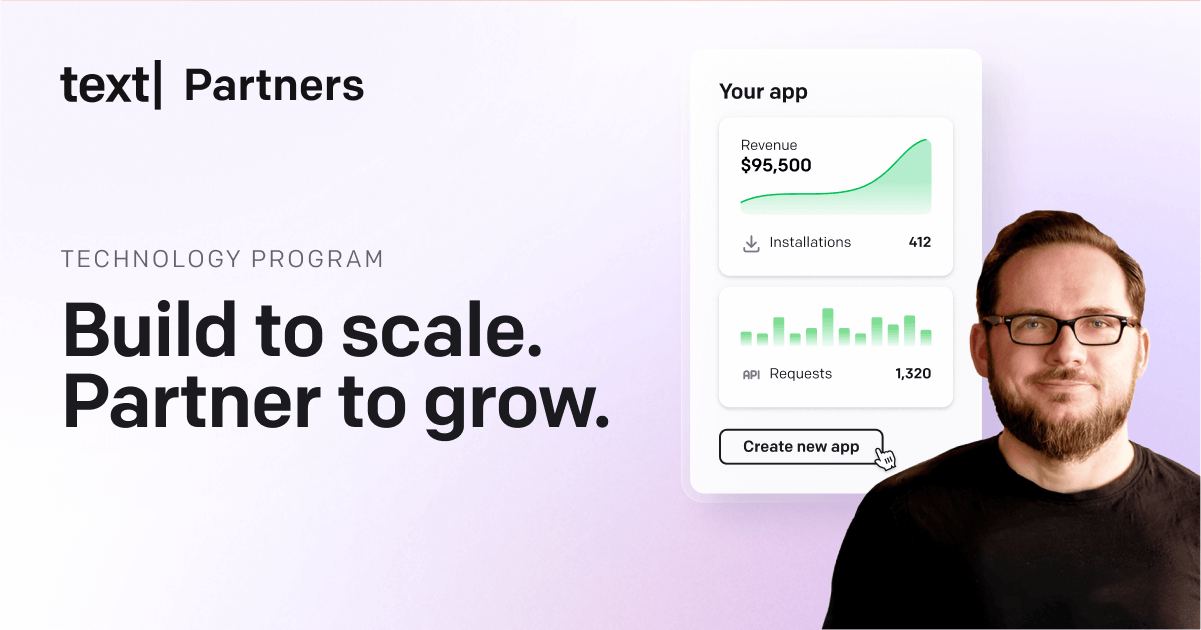 text| Partners

TECHNOLOGY PROGRAM

Build to scale.
Partner to grow.

Your app

Revenue
$95,500

Installations 412

API Requests 1,320

Create new app